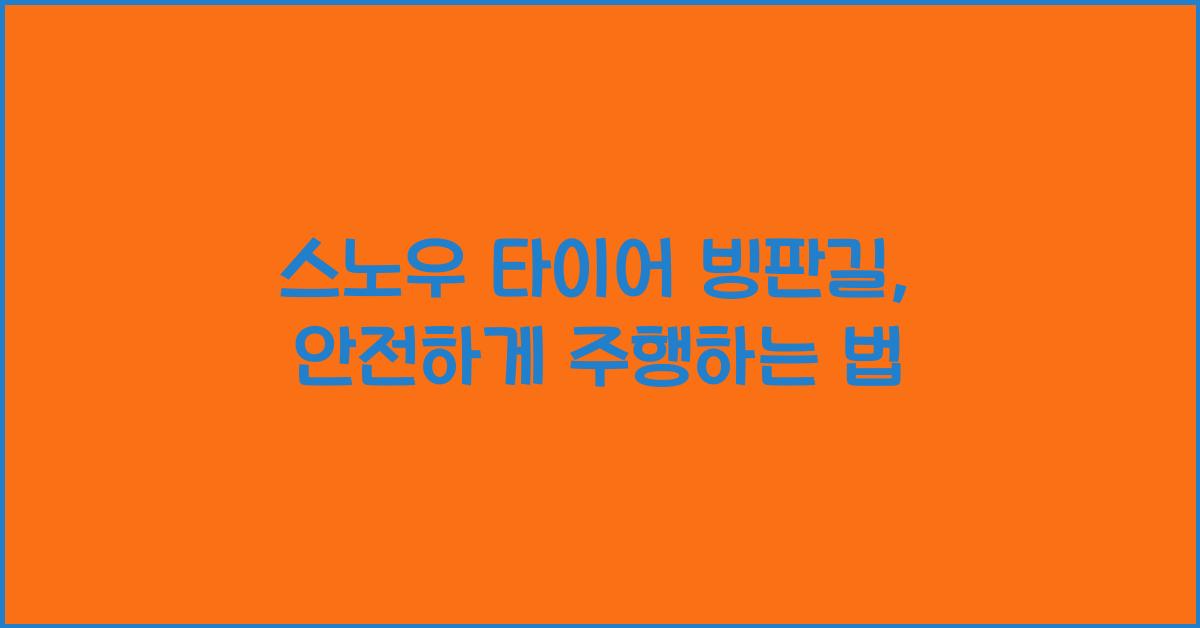 스노우 타이어 빙판길, 안전하게 주행하는 법